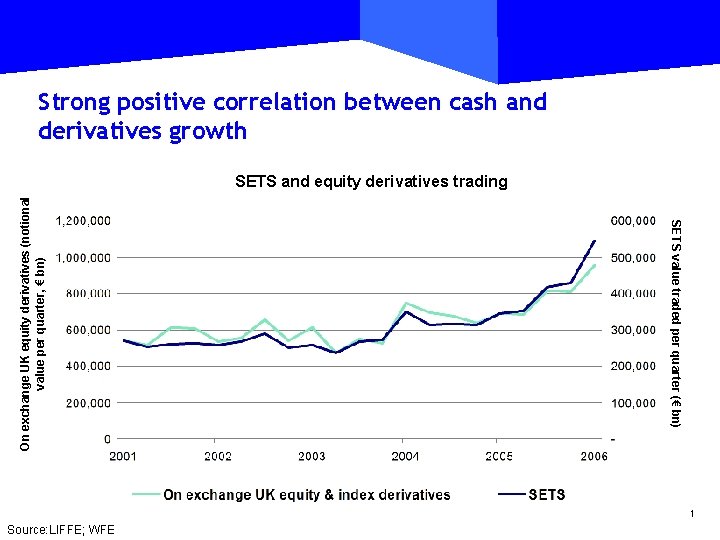 Strong positive correlation between cash and derivatives growth

SETS and equity derivatives trading

On exchange UK equity derivatives (notional value per quarter, € bn)

1,200,000
1,000,000
800,000
600,000
400,000
200,000
0

600,000
500,000
400,000
300,000
200,000
100,000
-

SETS value traded per quarter (€ bn)

2001
2002
2003
2004
2005
2006

On exchange UK equity & index derivatives
SETS

1

Source: LIFFE; WFE